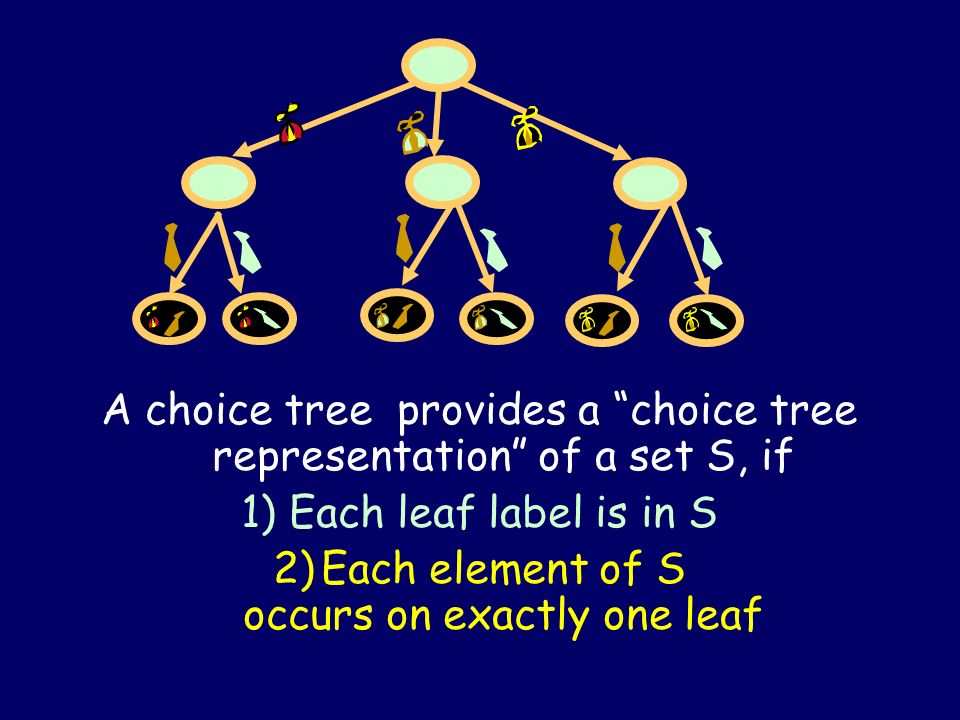 A choice tree provides a “choice tree representation” of a set S, if

1) Each leaf label is in S

2) Each element of S occurs on exactly one leaf